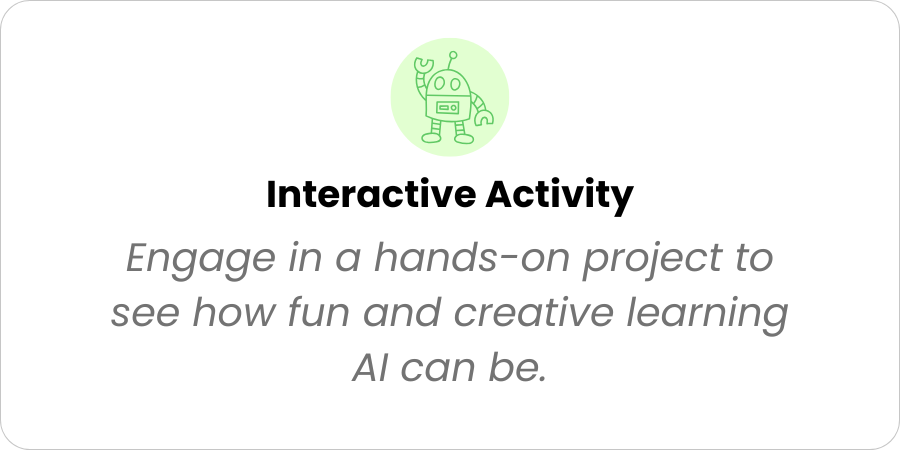 Interactive Activity

Engage in a hands-on project to see how fun and creative learning AI can be.